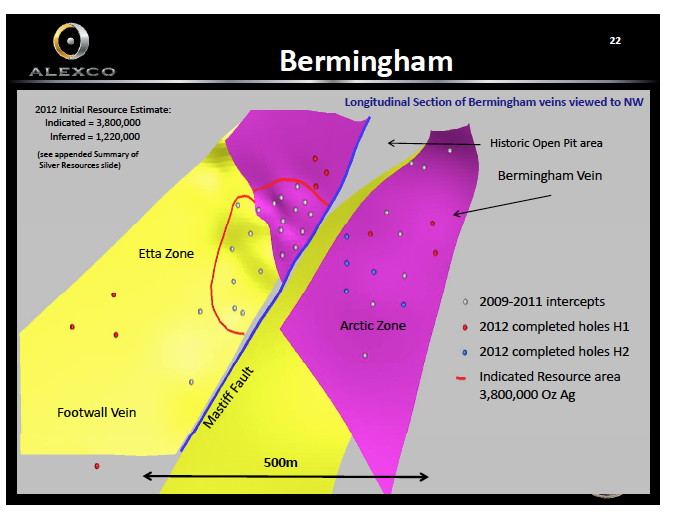 ALEXCO

Bermingham

22

2012 Initial Resource Estimate:
Indicated = 3,800,000
Inferred = 1,220,000
(see appended Summary of Silver Resources slide)

Longitudinal Section of Bermingham veins viewed to NW

Historic Open Pit area

Bermingham Vein

Etta Zone

Arctic Zone

Footwall Vein

Mastiff Fault

2009-2011 intercepts
2012 completed holes H1
2012 completed holes H2
Indicated Resource area
3,800,000 Oz Ag

500m